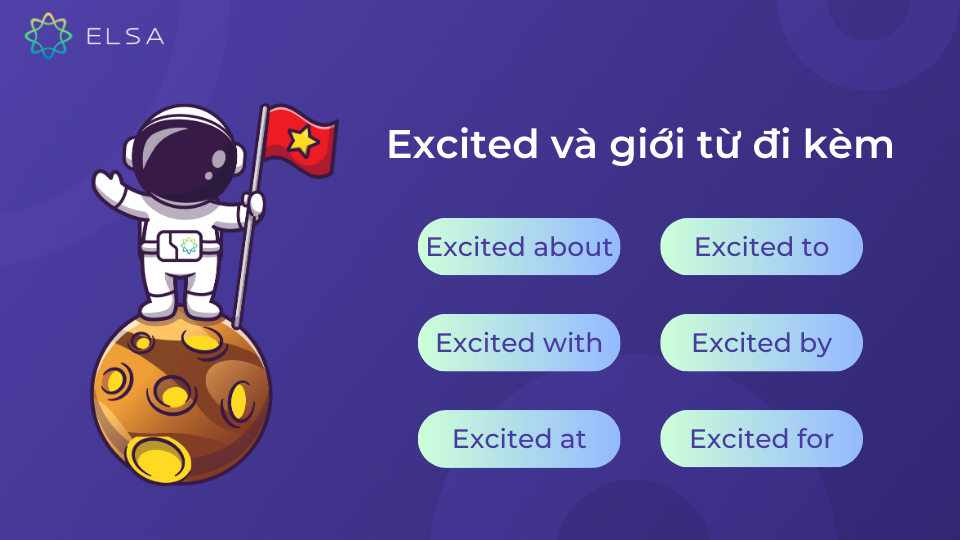 ELSA

Excited và giới từ đi kèm

Excited about

Excited to

Excited with

Excited by

Excited at

Excited for